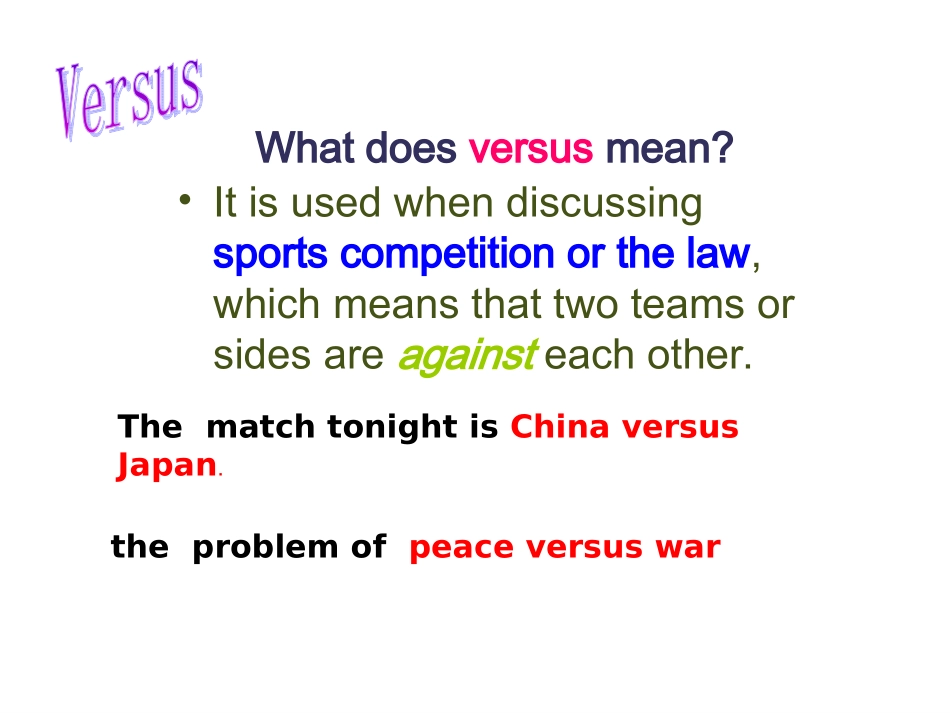 Versus

What does versus mean?

• It is used when discussing sports competition or the law, which means that two teams or sides are against each other.

The match tonight is China versus Japan.

the problem of peace versus war